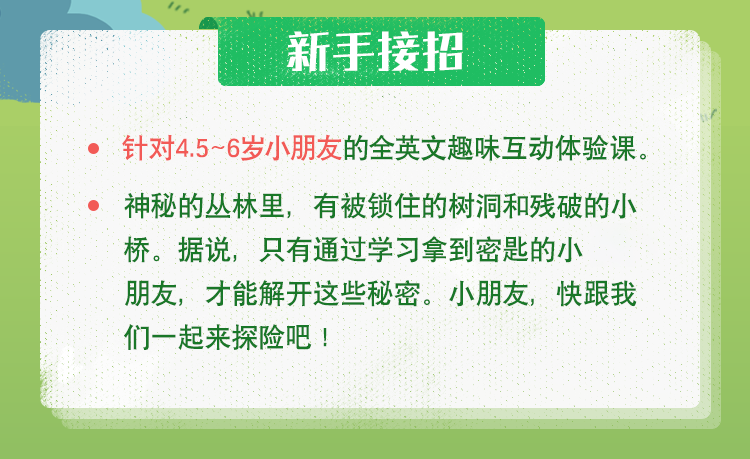 新手接招

• 针对4.5~6岁小朋友的全英文趣味互动体验课。

• 神秘的丛林里，有被锁住的树洞和残破的小桥。据说，只有通过学习拿到密匙的小朋友，才能解开这些秘密。小朋友，快跟我们一起来探险吧！